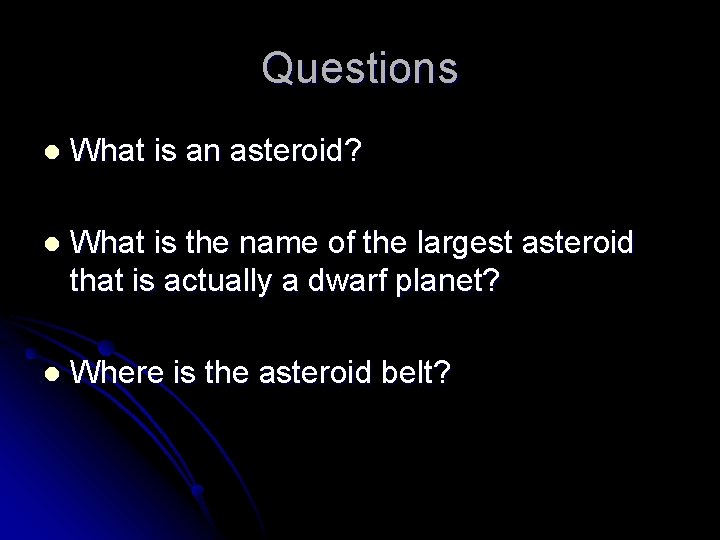 Questions

- What is an asteroid?

- What is the name of the largest asteroid that is actually a dwarf planet?

- Where is the asteroid belt?